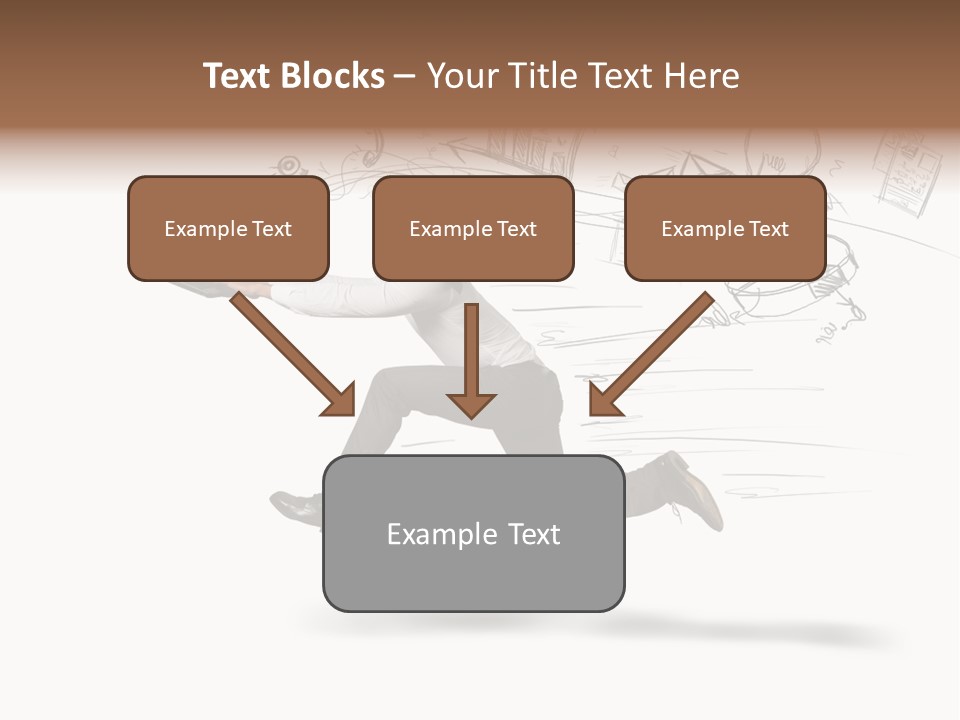 Text Blocks – Your Title Text Here

Example Text

Example Text

Example Text

Example Text